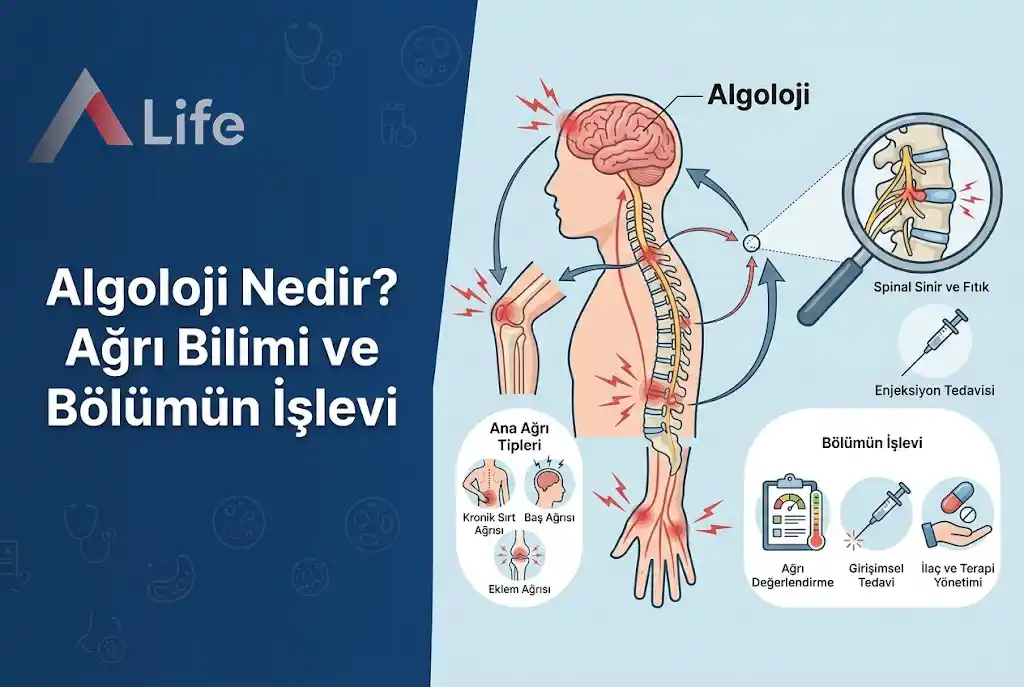 Life

Algoloji Nedir? Ağrı Bilimi ve Bölümün İşlevi

Algoloji

Spinal Sinir ve Fıtık

Enjeksiyon Tedavisi

Ana Ağrı Tipleri

Kronik Sırt Ağrısı

Baş Ağrısı

Eklem Ağrısı

Bölümün İşlevi

Ağrı Değerlendirme

Girişimsel Tedavi

İlaç ve Terapi Yönetimi